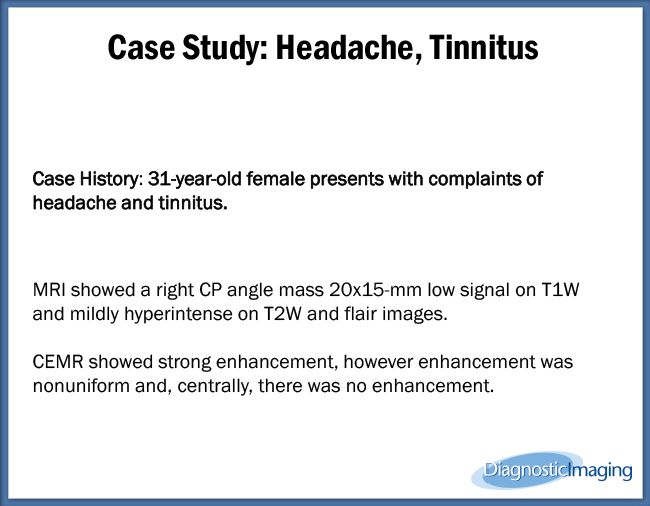 Case Study: Headache, Tinnitus

Case History: 31-year-old female presents with complaints of headache and tinnitus.

MRI showed a right CP angle mass 20x15-mm low signal on T1W and mildly hyperintense on T2W and flair images.

CEMR showed strong enhancement, however enhancement was nonuniform and, centrally, there was no enhancement.

DiagnosticImaging